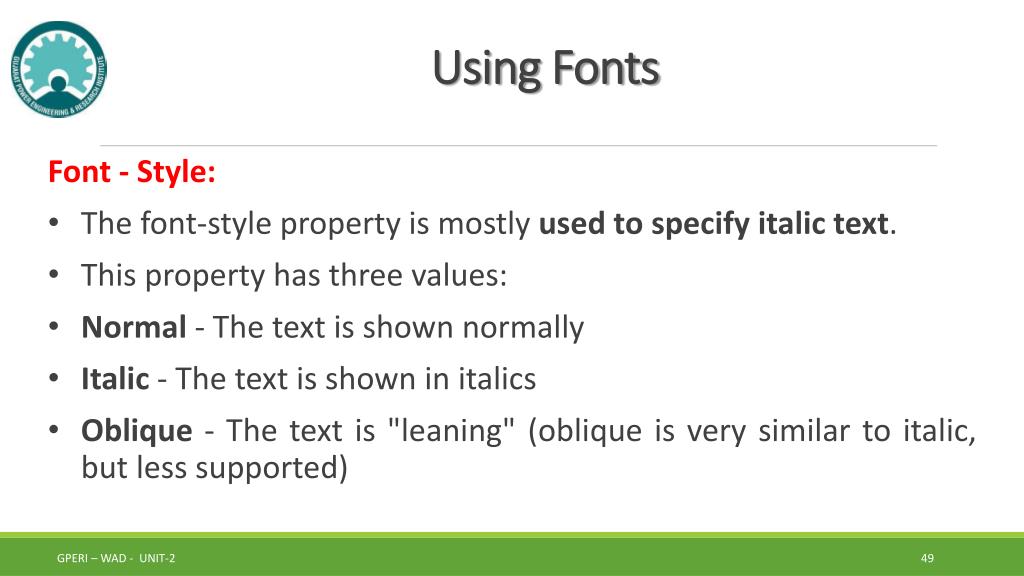 GUJARAT POWER ENGINEERING & RESEARCH INSTITUTE

Using Fonts

Font - Style:

• The font-style property is mostly used to specify italic text.
• This property has three values:
• Normal - The text is shown normally
• Italic - The text is shown in italics
• Oblique - The text is "leaning" (oblique is very similar to italic, but less supported)

GPERI – WAD - UNIT-2

49